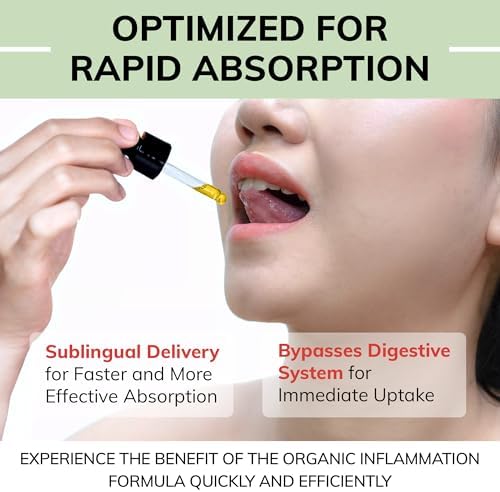 OPTIMIZED FOR RAPID ABSORPTION

Sublingual Delivery for Faster and More Effective Absorption

Bypasses Digestive System for Immediate Uptake

EXPERIENCE THE BENEFIT OF THE ORGANIC INFLAMMATION FORMULA QUICKLY AND EFFICIENTLY